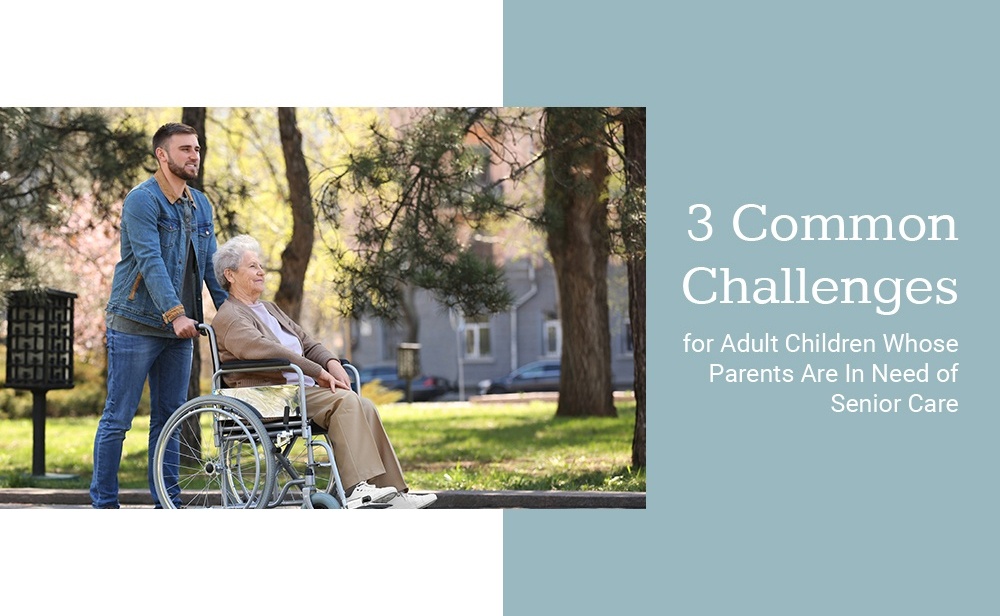 3 Common Challenges

for Adult Children Whose Parents Are In Need of Senior Care